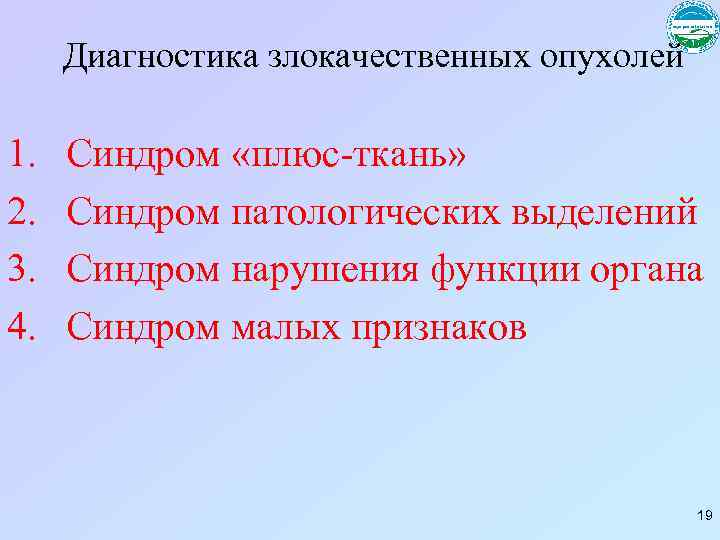 Диагностика злокачественных опухолей

1. Синдром «плюс-ткань»
2. Синдром патологических выделений
3. Синдром нарушения функции органа
4. Синдром малых признаков

19